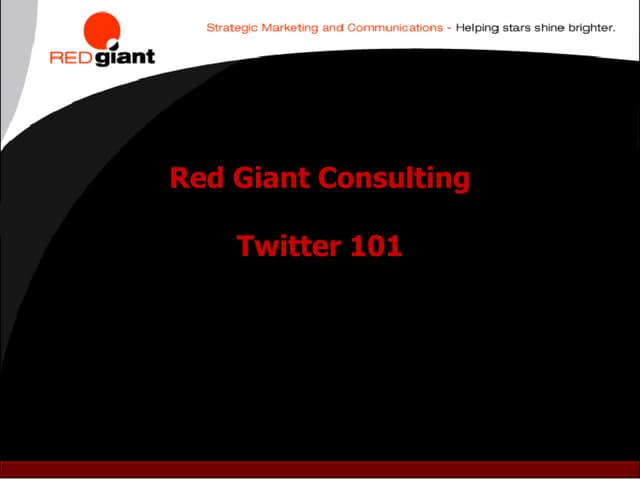 REDgiant

Strategic Marketing and Communications - Helping stars shine brighter.

Red Giant Consulting

Twitter 101